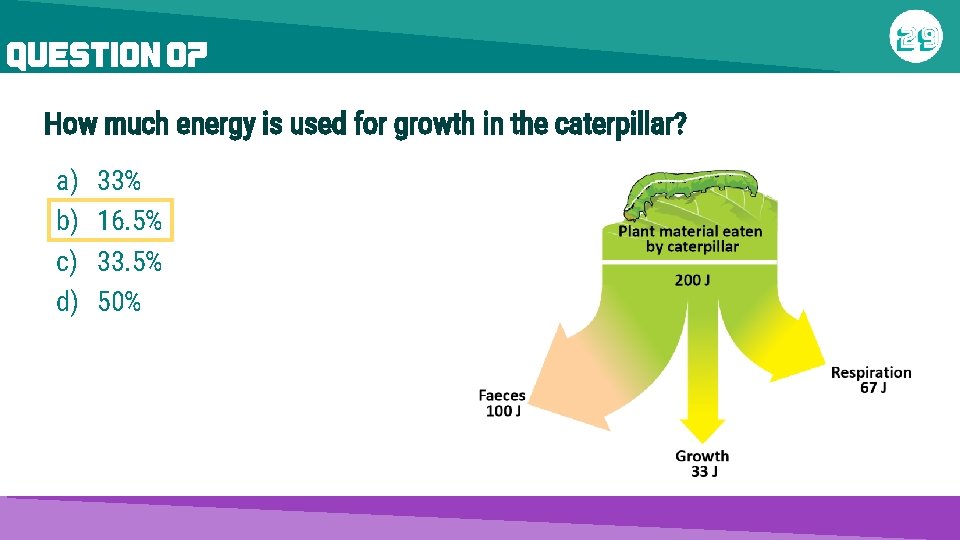 QUESTION 07

29

How much energy is used for growth in the caterpillar?

a) 33%
b) 16.5%
c) 33.5%
d) 50%

Plant material eaten by caterpillar

200 J

Faeces
100 J

Growth
33 J

Respiration
67 J